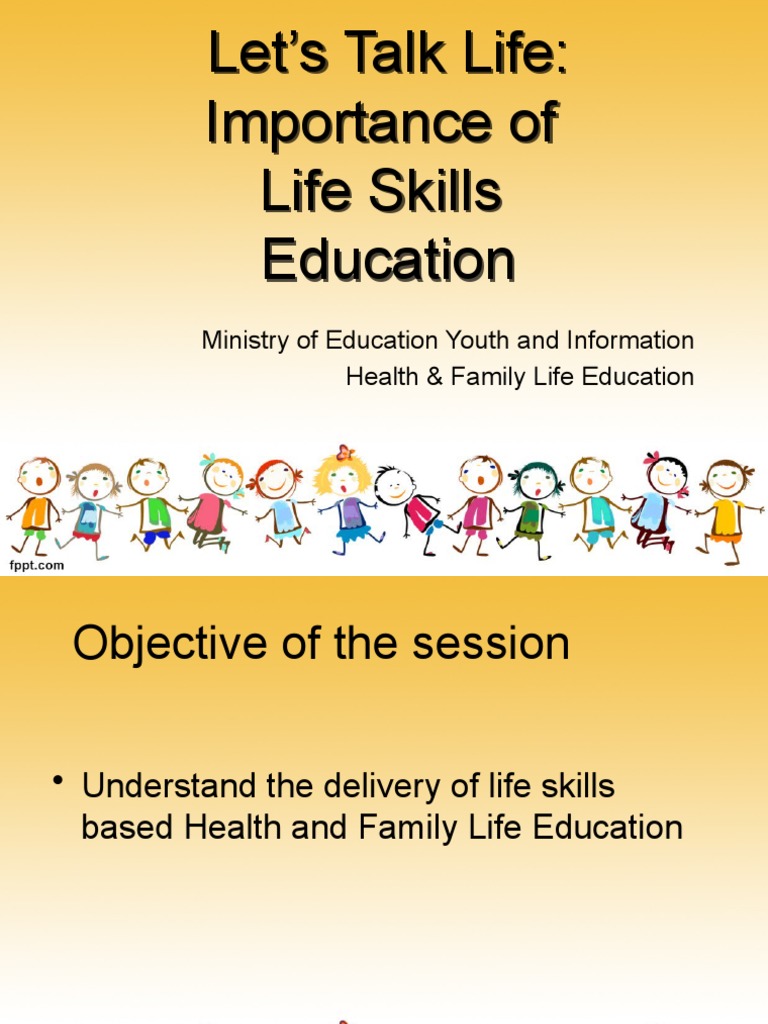 Let's Talk Life: Importance of Life Skills Education

Ministry of Education Youth and Information
Health & Family Life Education

fppt.com

Objective of the session

• Understand the delivery of life skills based Health and Family Life Education